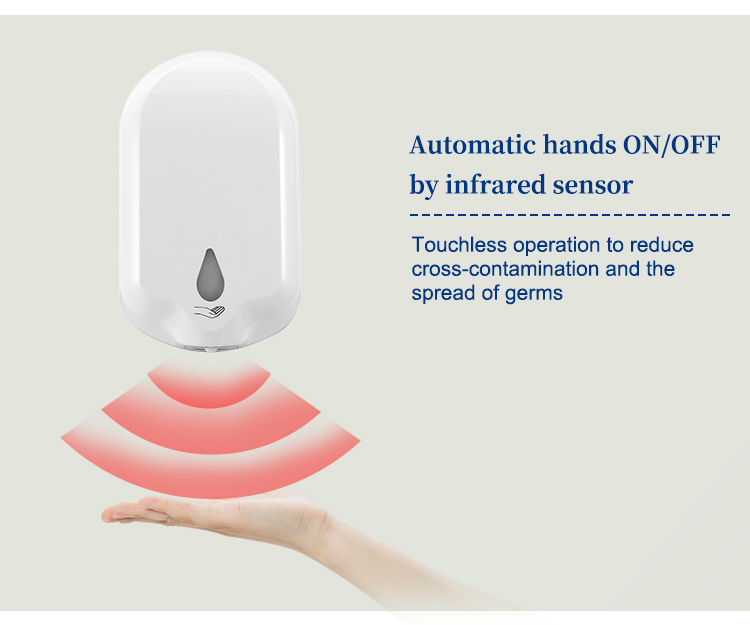 Automatic hands ON/OFF by infrared sensor

Touchless operation to reduce cross-contamination and the spread of germs